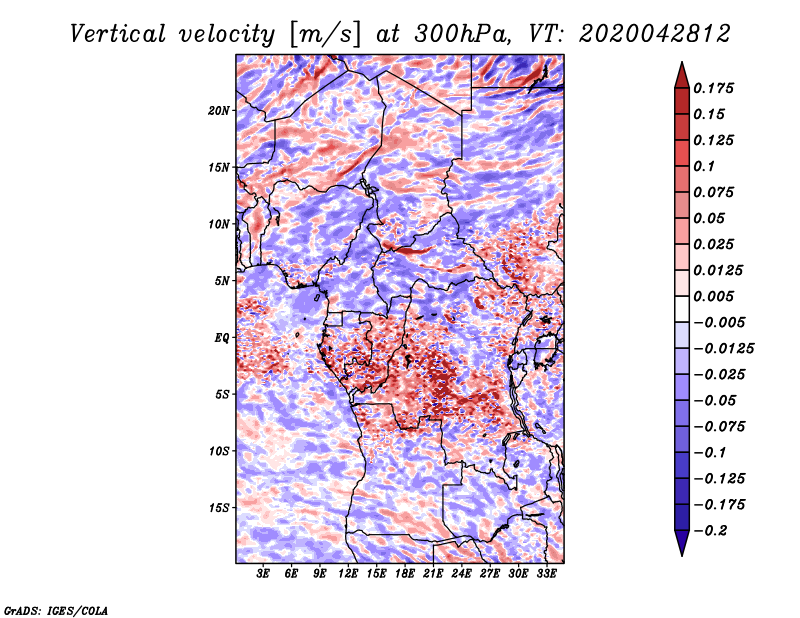 Vertical velocity [m/s] at 300hPa, VT: 2020042812

20N
15N
10N
5N
EQ
5S
10S
15S

3E 6E 9E 12E 15E 18E 21E 24E 27E 30E 33E

0.175
0.15
0.125
0.1
0.075
0.05
0.025
0.0125
0.005
−0.005
−0.0125
−0.025
−0.05
−0.075
−0.1
−0.125
−0.175
−0.2

GrADS: IGES/COLA